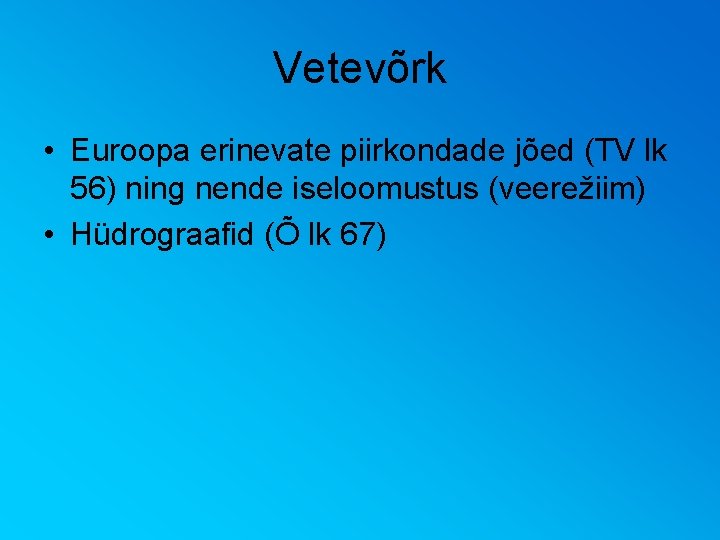 Vetevõrk

• Euroopa erinevate piirkondade jõed (TV lk 56) ning nende iseloomustus (veerežiim)
• Hüdrograafid (Õ lk 67)